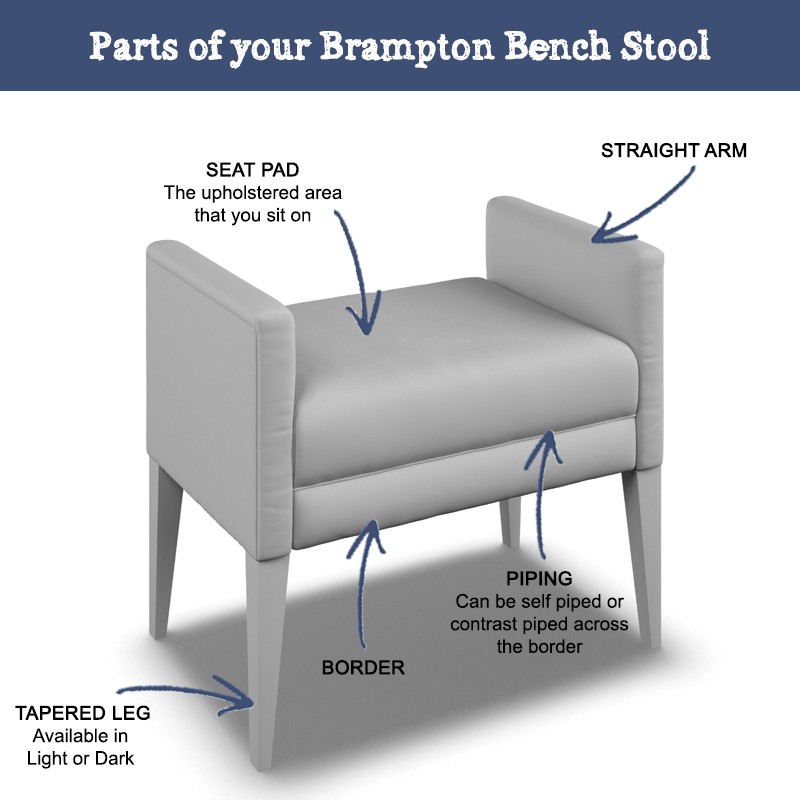 Parts of your Brampton Bench Stool

SEAT PAD
The upholstered area that you sit on

STRAIGHT ARM

PIPING
Can be self piped or contrast piped across the border

BORDER

TAPERED LEG
Available in Light or Dark